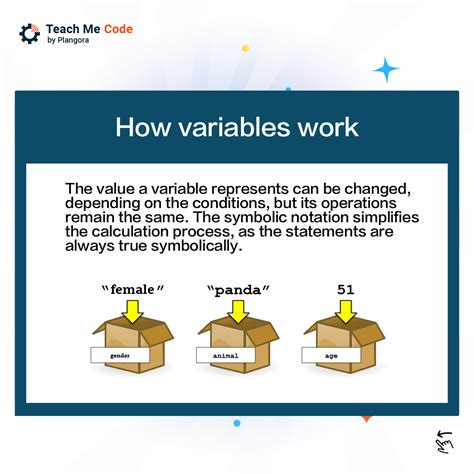 Teach Me Code
by Plangora

How variables work

The value a variable represents can be changed, depending on the conditions, but its operations remain the same. The symbolic notation simplifies the calculation process, as the statements are always true symbolically.

"female"

gender

"panda"

animal

51

age